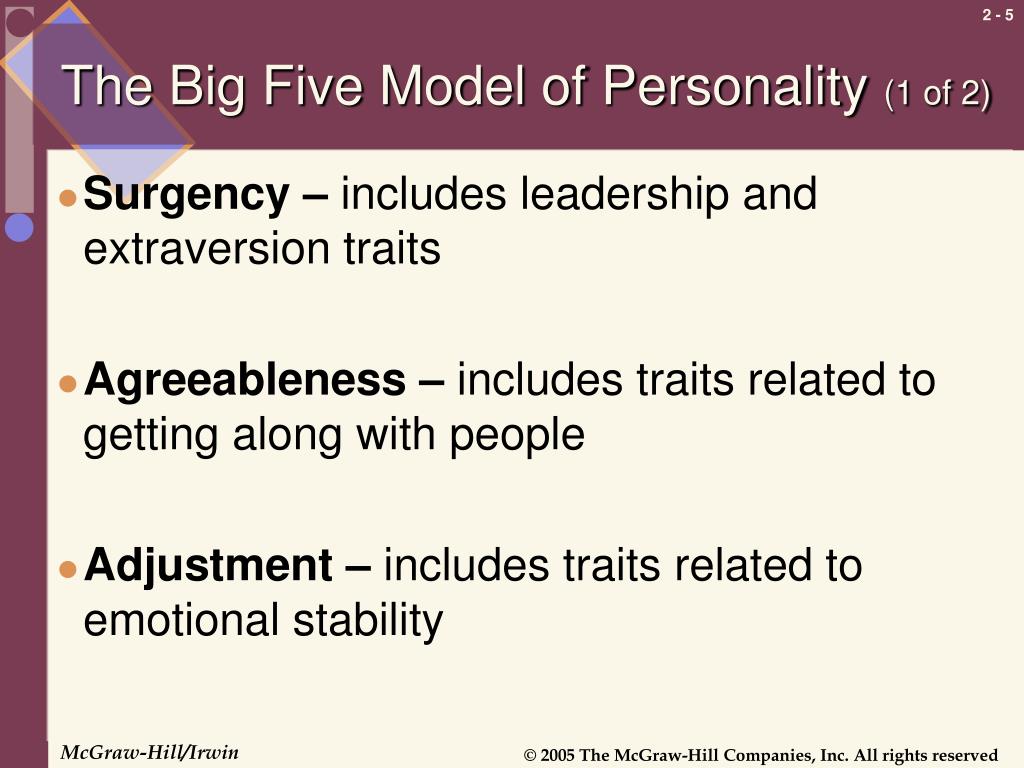 2 - 5

The Big Five Model of Personality (1 of 2)

Surgency – includes leadership and extraversion traits

Agreeableness – includes traits related to getting along with people

Adjustment – includes traits related to emotional stability

McGraw-Hill/Irwin

© 2005 The McGraw-Hill Companies, Inc. All rights reserved